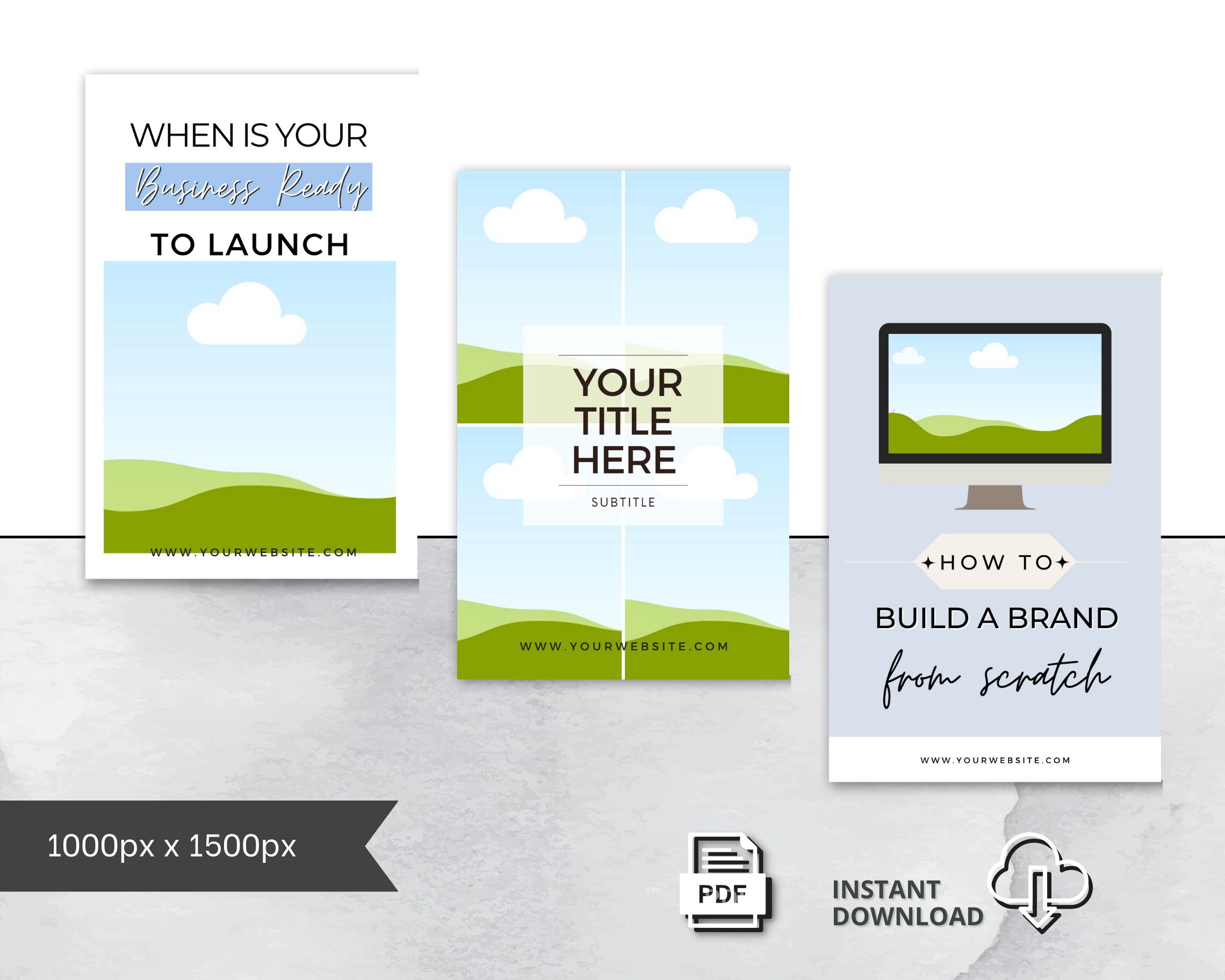 WHEN IS YOUR
Business Ready
TO LAUNCH
WWW.YOURWEBSITE.COM

YOUR TITLE HERE
SUBTITLE
WWW.YOURWEBSITE.COM

✦HOW TO✦
BUILD A BRAND
from scratch
WWW.YOURWEBSITE.COM

1000px x 1500px

PDF

INSTANT DOWNLOAD